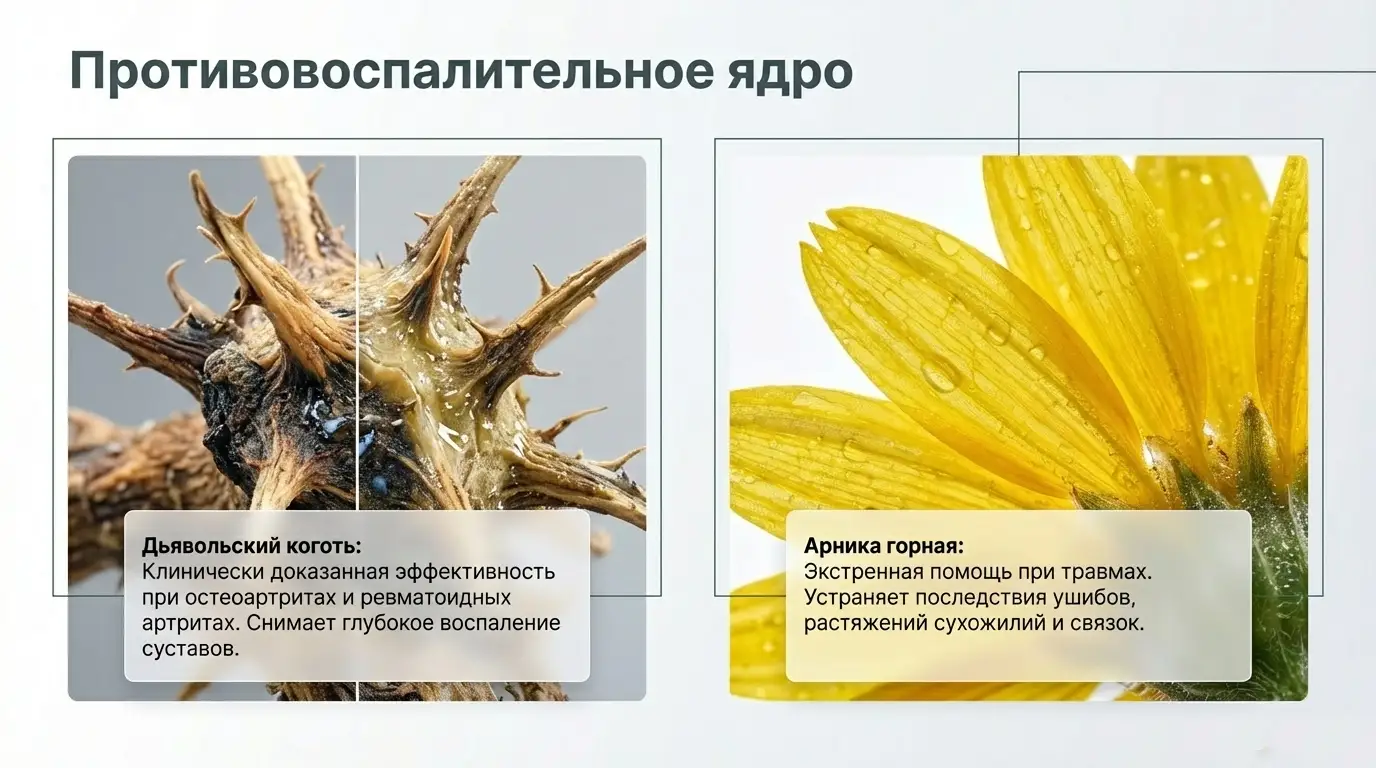 Противовоспалительное ядро

Дьявольский коготь:
Клинически доказанная эффективность при остеоартритах и ревматоидных артритах. Снимает глубокое воспаление суставов.

Арника горная:
Экстренная помощь при травмах. Устраняет последствия ушибов, растяжений сухожилий и связок.